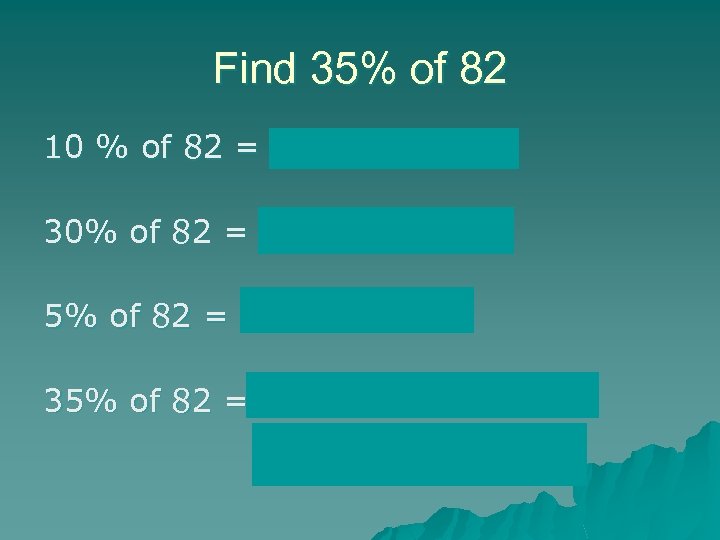 Find 35% of 82

10 % of 82 =

30% of 82 =

5% of 82 =

35% of 82 =